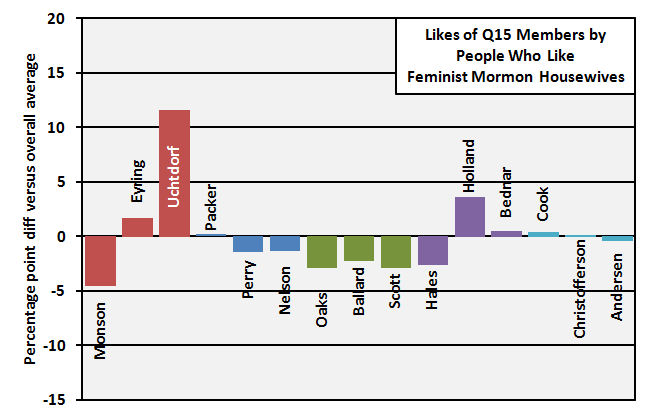 Likes of Q15 Members by People Who Like Feminist Mormon Housewives

Percentage point diff versus overall average

20
15
10
5
0
-5
-10
-15

Monson
Eyring
Uchtdorf
Packer
Perry
Nelson
Oaks
Ballard
Scott
Hales
Holland
Bednar
Cook
Christofferson
Andersen